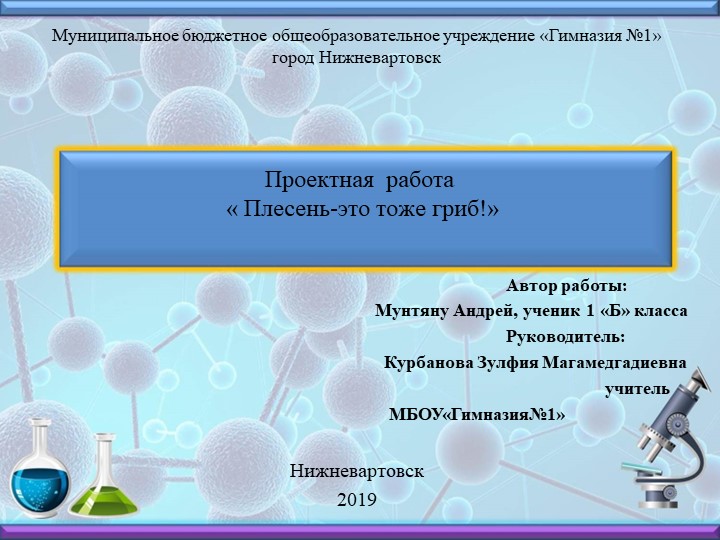 Муниципальное бюджетное общеобразовательное учреждение «Гимназия №1»
город Нижневартовск

Проектная работа
« Плесень-это тоже гриб!»

Автор работы:
Мунтяну Андрей, ученик 1 «Б» класса
Руководитель:
Курбанова Зулфия Магамедгадиевна
учитель
МБОУ«Гимназия№1»

Нижневартовск
2019